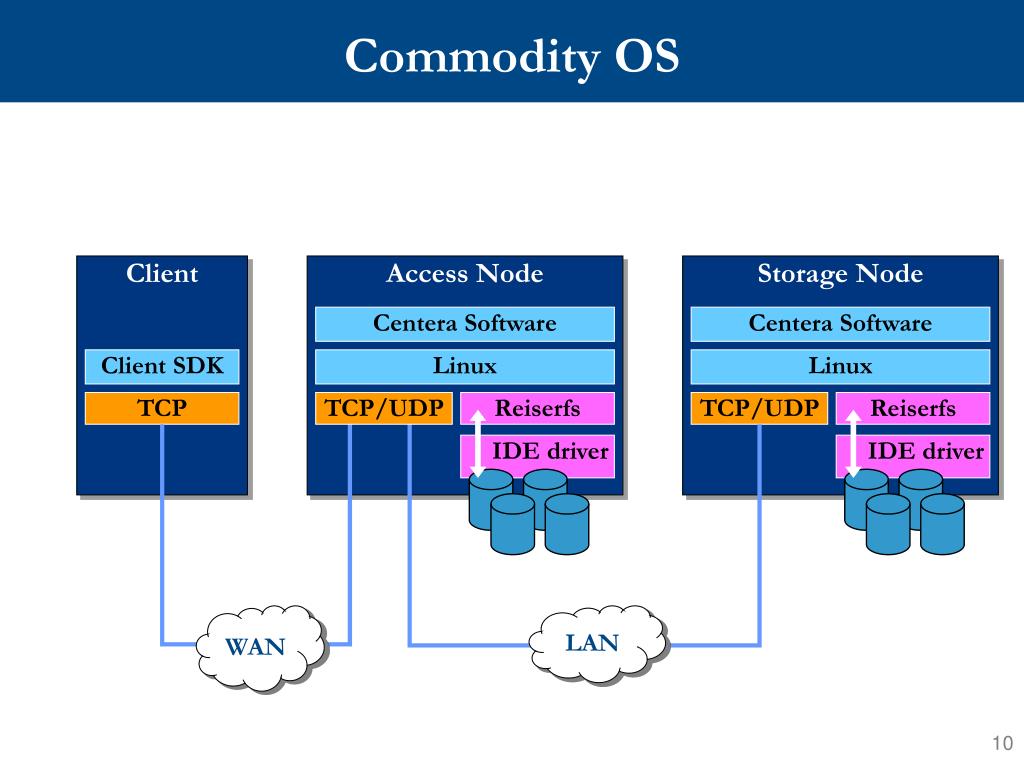 Commodity OS

Client

Client SDK

TCP

Access Node

Centera Software

Linux

TCP/UDP

Reiserfs

IDE driver

Storage Node

Centera Software

Linux

TCP/UDP

Reiserfs

IDE driver

WAN

LAN

10